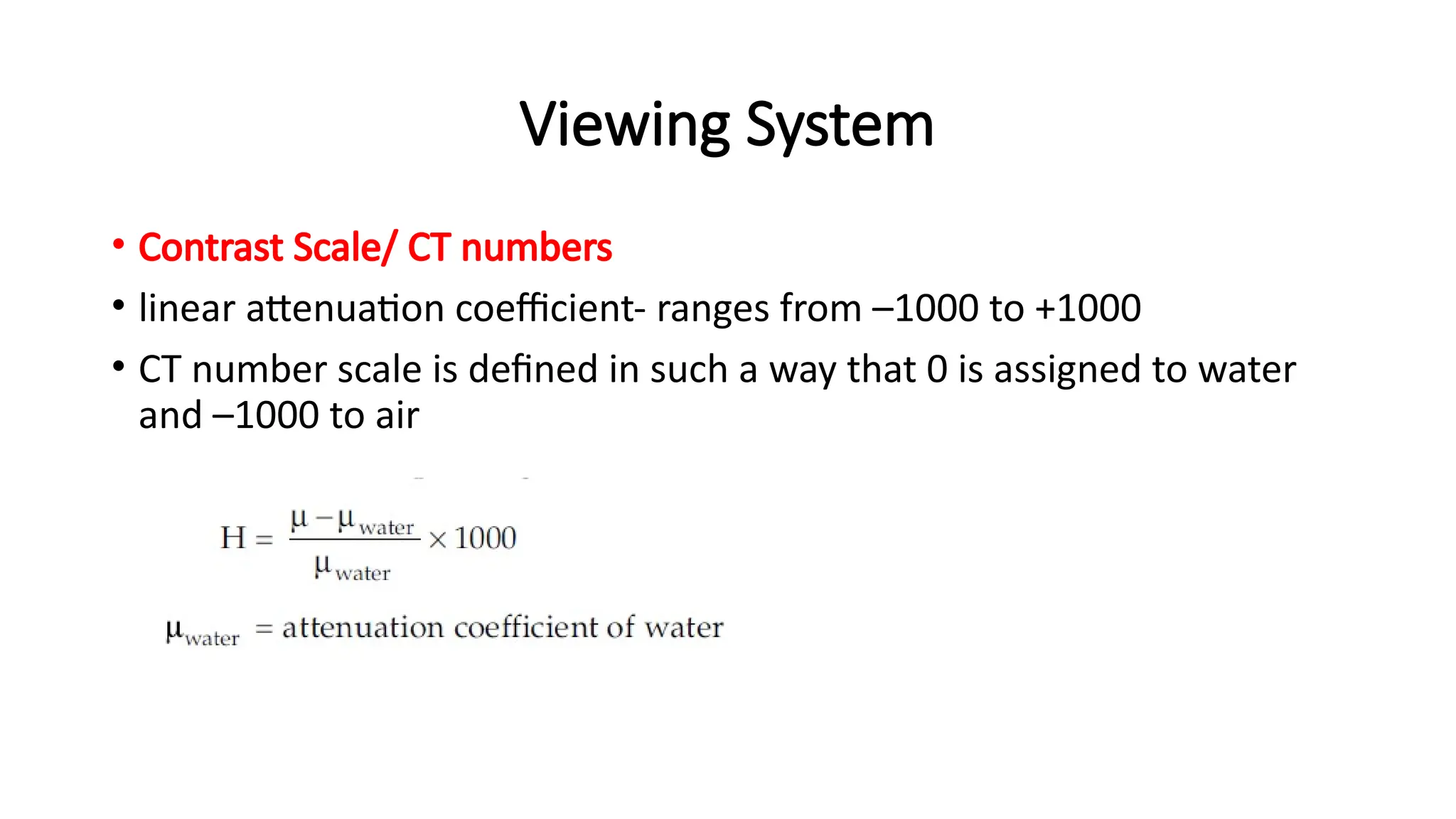 Viewing System

• Contrast Scale/ CT numbers

• linear attenuation coefficient- ranges from –1000 to +1000

• CT number scale is defined in such a way that 0 is assigned to water and –1000 to air

$H = \frac{\mu - \mu_{water}}{\mu_{water}} \times 1000$

$\mu_{water}$ = attenuation coefficient of water